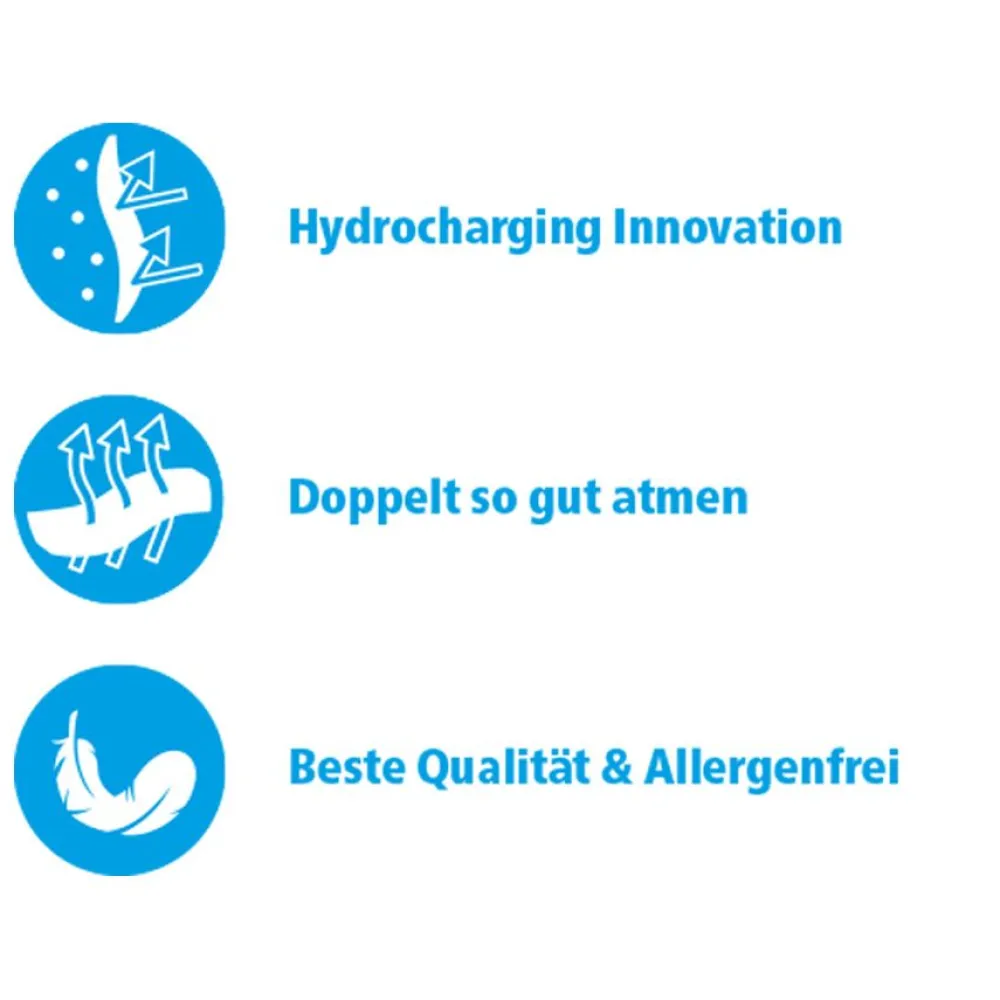 Hydrocharging Innovation

Doppelt so gut atmen

Beste Qualität & Allergenfrei